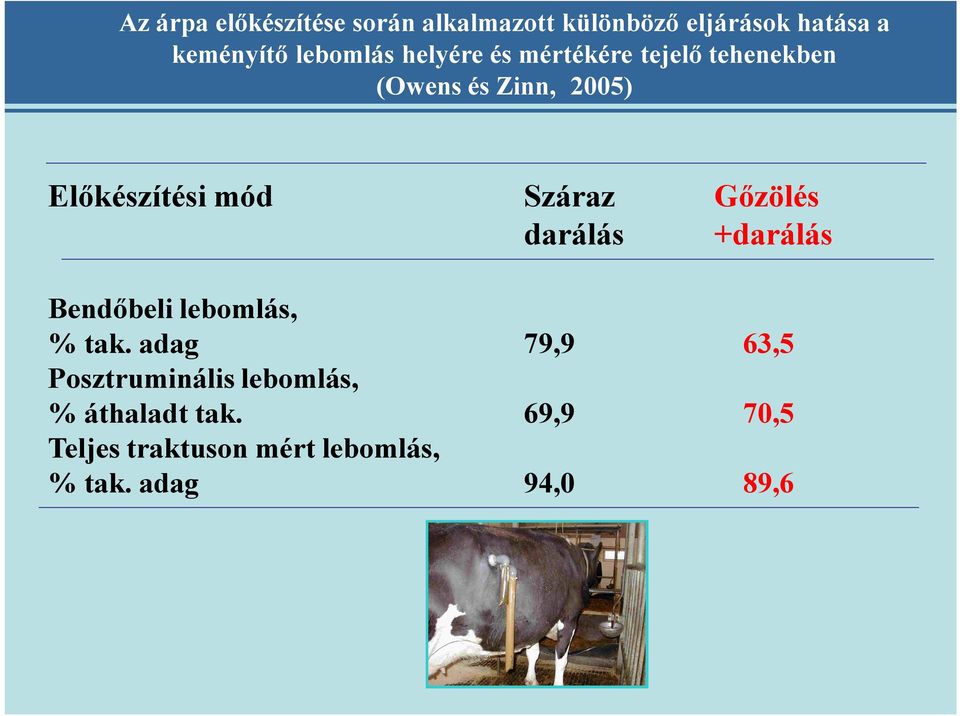 Az árpa előkészítése során alkalmazott különböző eljárások hatása a keményítő lebomlás helyére és mértékére tejelő tehenekben (Owens és Zinn, 2005)

| Előkészítési mód | Száraz darálás | Gőzölés +darálás |
|---|---|---|
| Bendőbeli lebomlás, % tak. adag | 79,9 | 63,5 |
| Posztruminális lebomlás, % áthaladt tak. | 69,9 | 70,5 |
| Teljes traktuson mért lebomlás, % tak. adag | 94,0 | 89,6 |